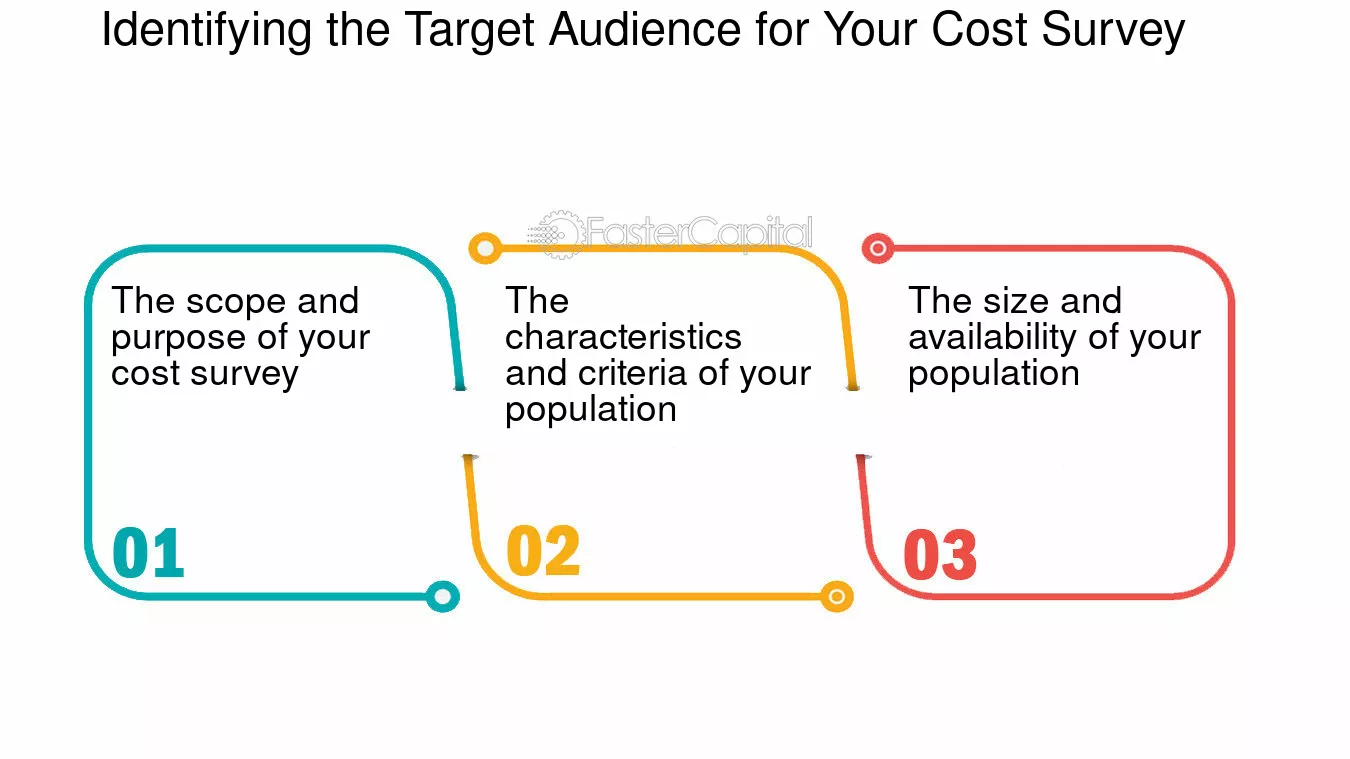 Identifying the Target Audience for Your Cost Survey

FasterCapital

The scope and purpose of your cost survey

01

The characteristics and criteria of your population

02

The size and availability of your population

03